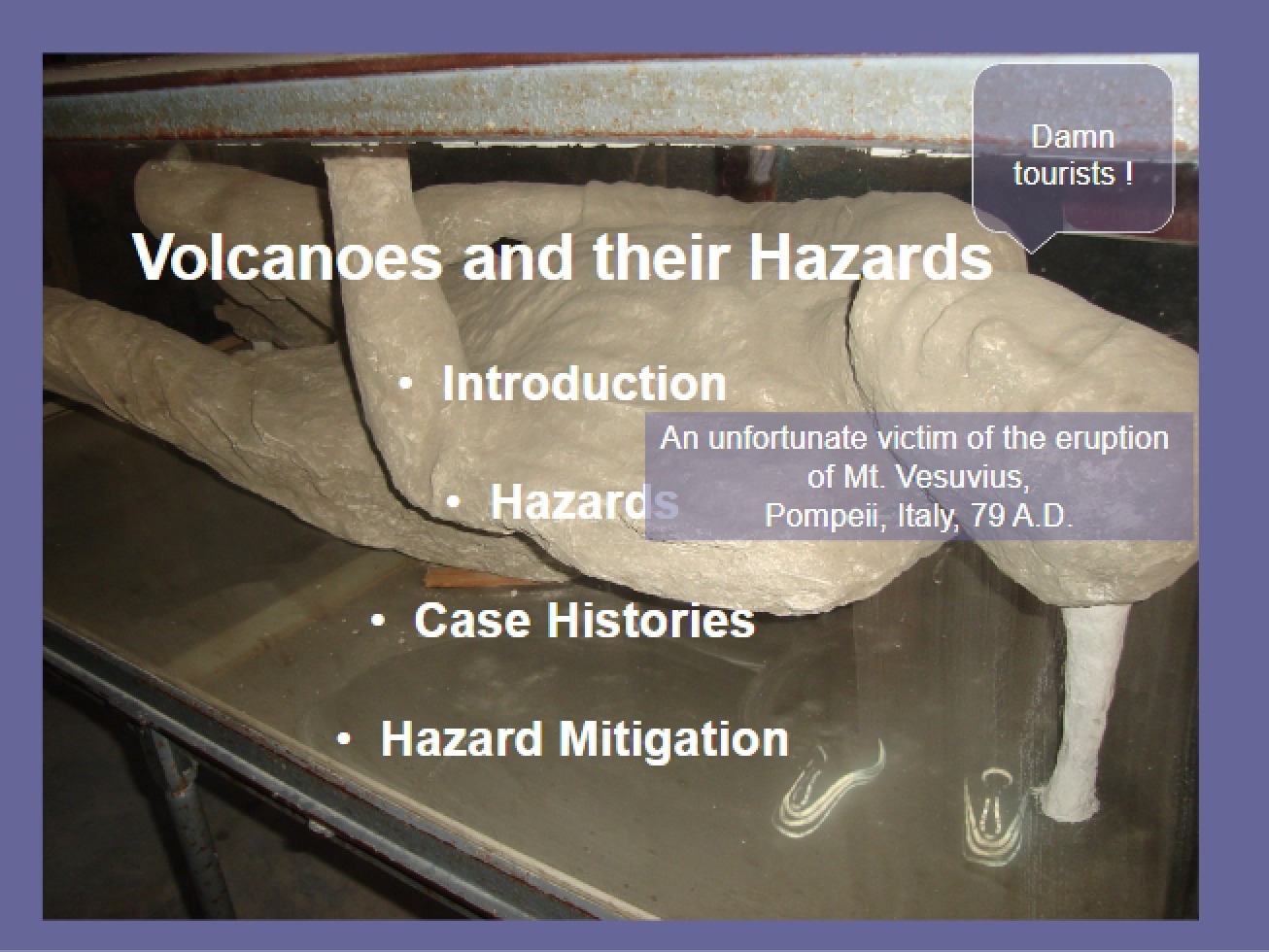 Damn tourists !

Volcanoes and their Hazards

• Introduction

• Hazards

• Case Histories

• Hazard Mitigation

An unfortunate victim of the eruption of Mt. Vesuvius,
Pompeii, Italy, 79 A.D.